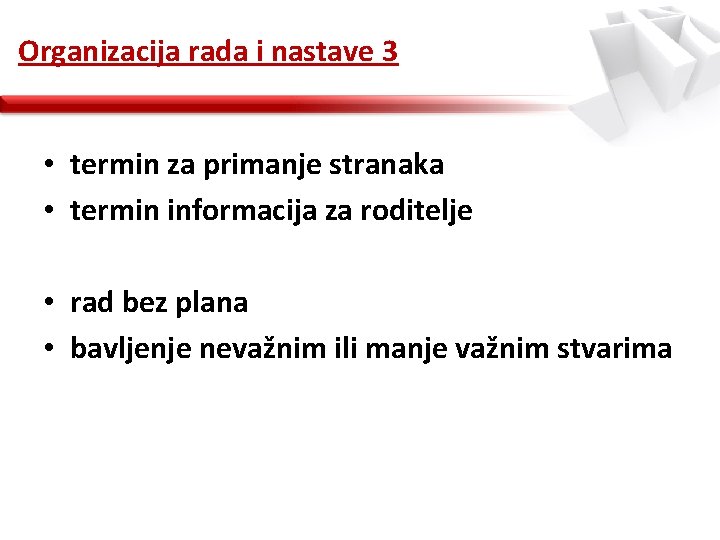 Organizacija rada i nastave 3

• termin za primanje stranaka
• termin informacija za roditelje

• rad bez plana
• bavljenje nevažnim ili manje važnim stvarima